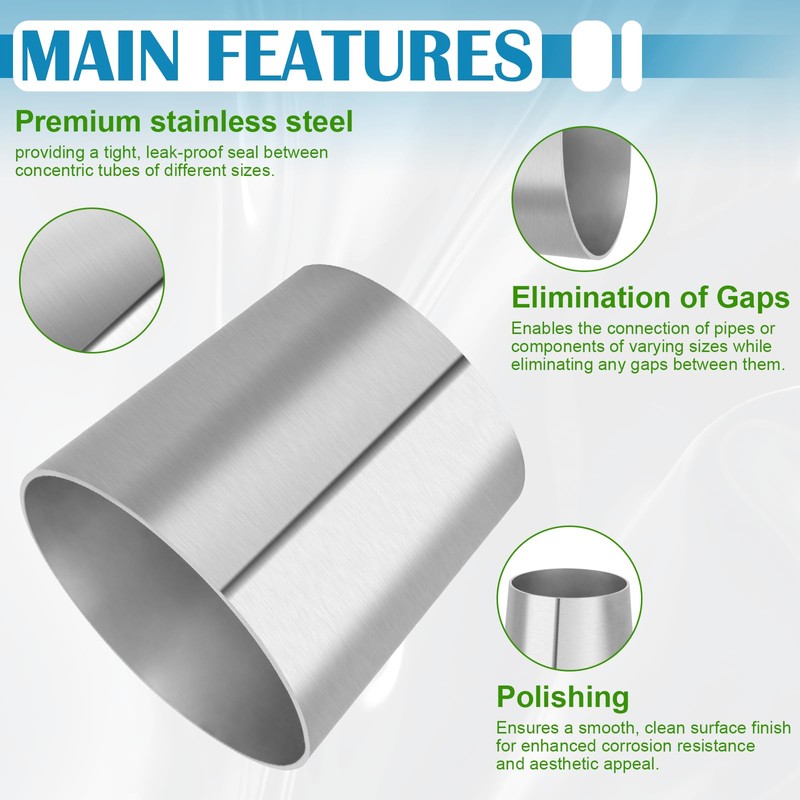 MAIN FEATURES

Premium stainless steel
providing a tight, leak-proof seal between concentric tubes of different sizes.

Elimination of Gaps
Enables the connection of pipes or components of varying sizes while eliminating any gaps between them.

Polishing
Ensures a smooth, clean surface finish for enhanced corrosion resistance and aesthetic appeal.